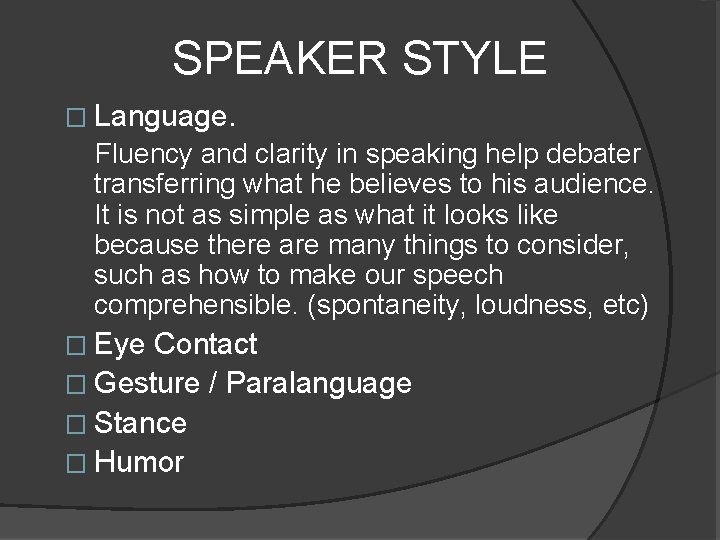 SPEAKER STYLE

□ Language.

Fluency and clarity in speaking help debater transferring what he believes to his audience. It is not as simple as what it looks like because there are many things to consider, such as how to make our speech comprehensible. (spontaneity, loudness, etc)

□ Eye Contact

□ Gesture / Paralanguage

□ Stance

□ Humor